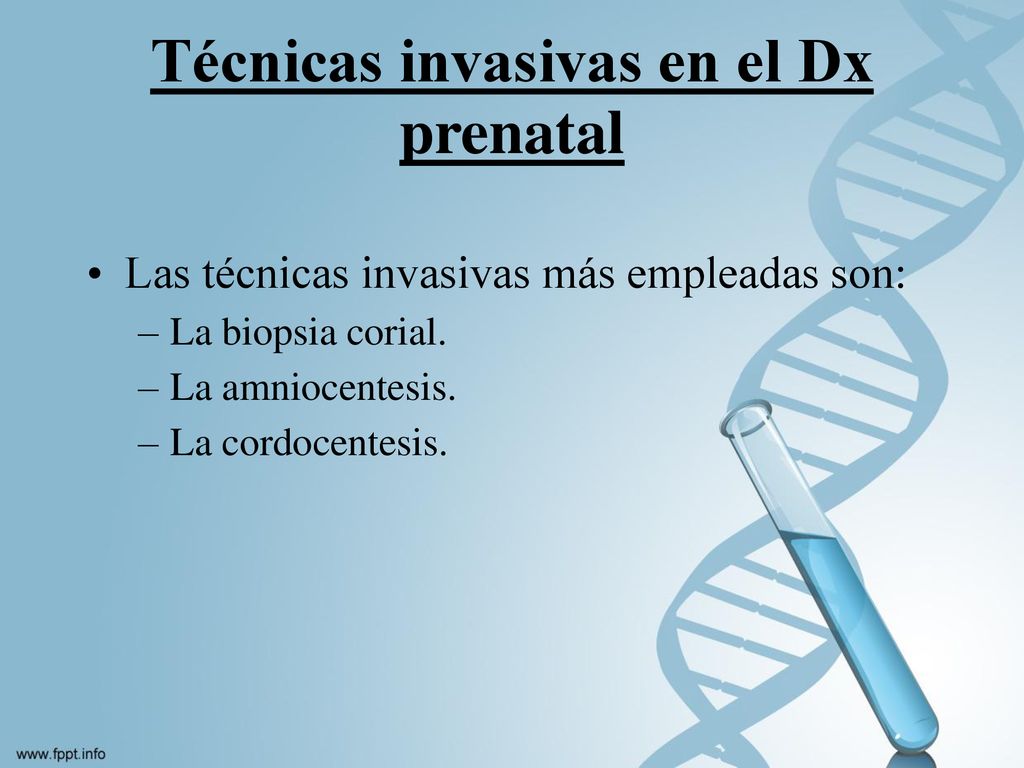 Técnicas invasivas en el Dx prenatal

• Las técnicas invasivas más empleadas son:
– La biopsia corial.
– La amniocentesis.
– La cordocentesis.

www.fppt.info